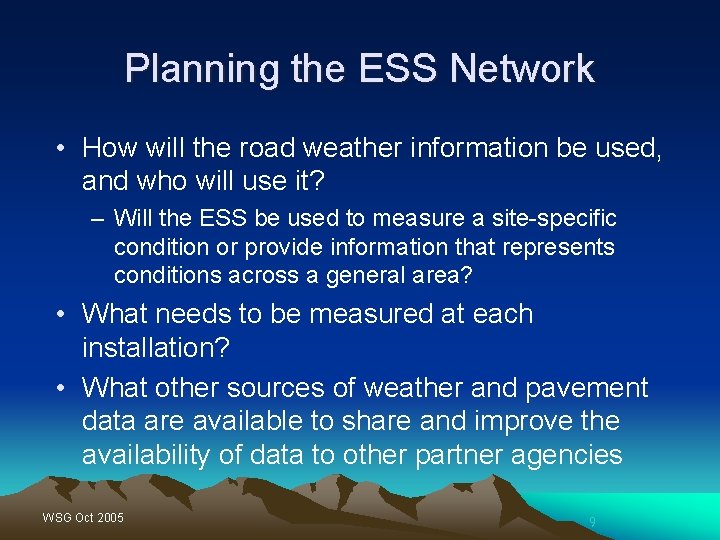 Planning the ESS Network

• How will the road weather information be used, and who will use it?

– Will the ESS be used to measure a site-specific condition or provide information that represents conditions across a general area?

• What needs to be measured at each installation?

• What other sources of weather and pavement data are available to share and improve the availability of data to other partner agencies

WSG Oct 2005

9